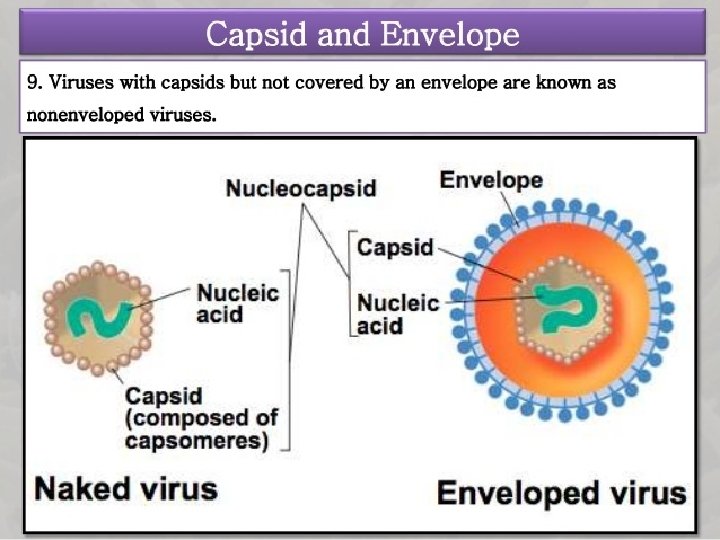 Capsid and Envelope

9. Viruses with capsids but not covered by an envelope are known as nonenveloped viruses.

Nucleocapsid

Envelope

Capsid

Nucleic acid

Nucleic acid

Capsid (composed of capsomeres)

Naked virus

Enveloped virus